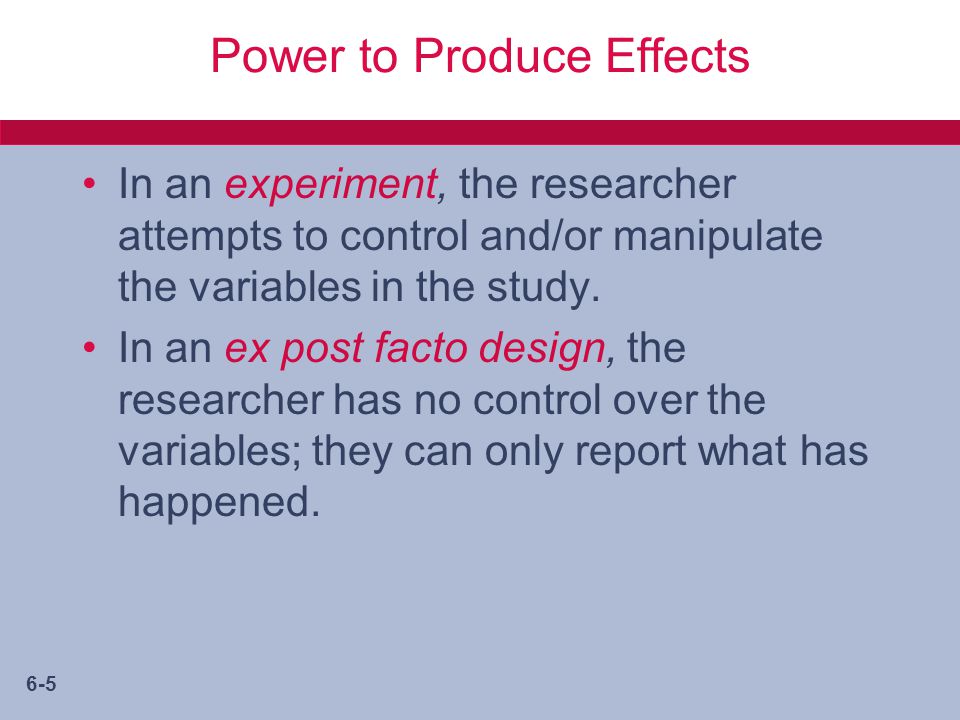 Power to Produce Effects

• In an experiment, the researcher attempts to control and/or manipulate the variables in the study.

• In an ex post facto design, the researcher has no control over the variables; they can only report what has happened.

6-5